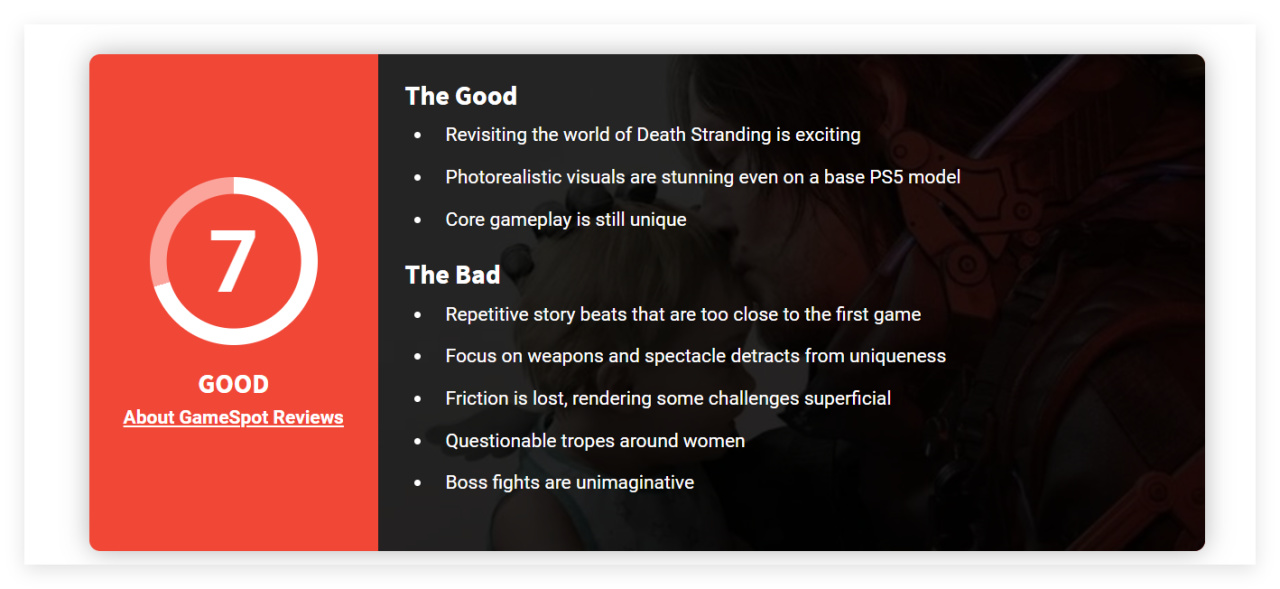 7

GOOD

About GameSpot Reviews

The Good

- Revisiting the world of Death Stranding is exciting
- Photorealistic visuals are stunning even on a base PS5 model
- Core gameplay is still unique

The Bad

- Repetitive story beats that are too close to the first game
- Focus on weapons and spectacle detracts from uniqueness
- Friction is lost, rendering some challenges superficial
- Questionable tropes around women
- Boss fights are unimaginative